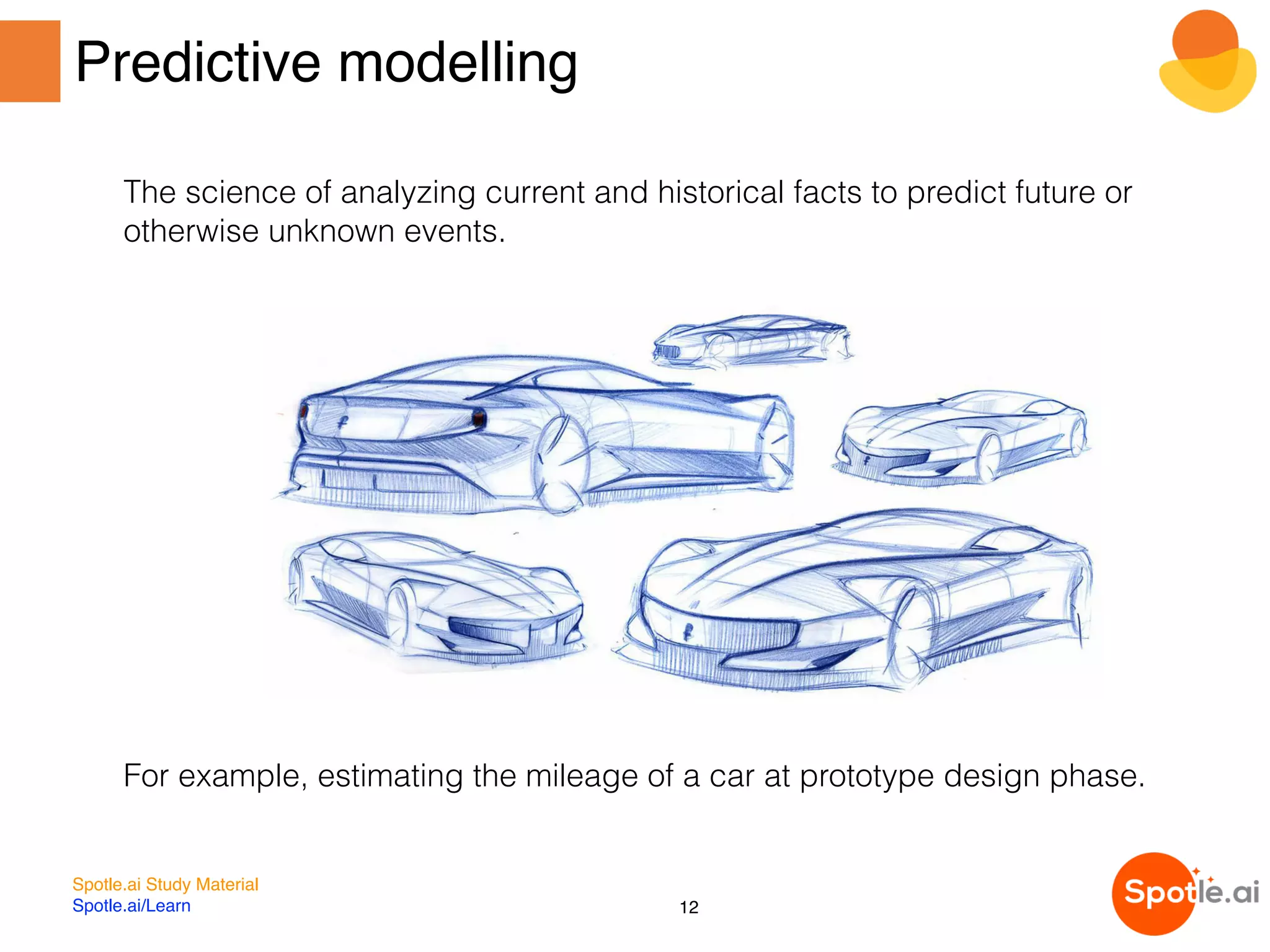 Predictive modelling

The science of analyzing current and historical facts to predict future or otherwise unknown events.

For example, estimating the mileage of a car at prototype design phase.

Spotle.ai Study Material
Spotle.ai/Learn

12

Spotle.ai